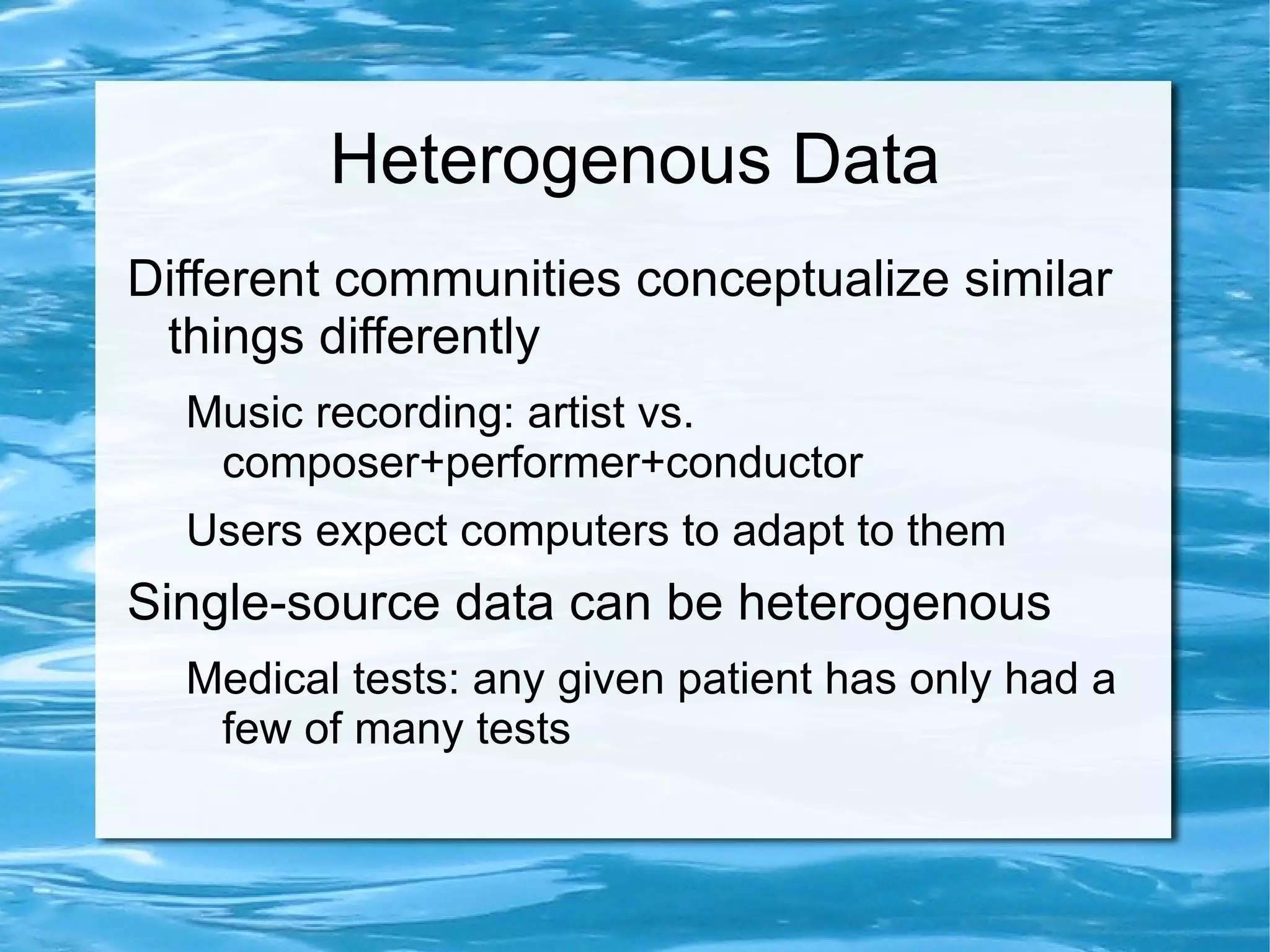 Heterogenous Data

Different communities conceptualize similar things differently

Music recording: artist vs. composer+performer+conductor

Users expect computers to adapt to them

Single-source data can be heterogenous

Medical tests: any given patient has only had a few of many tests